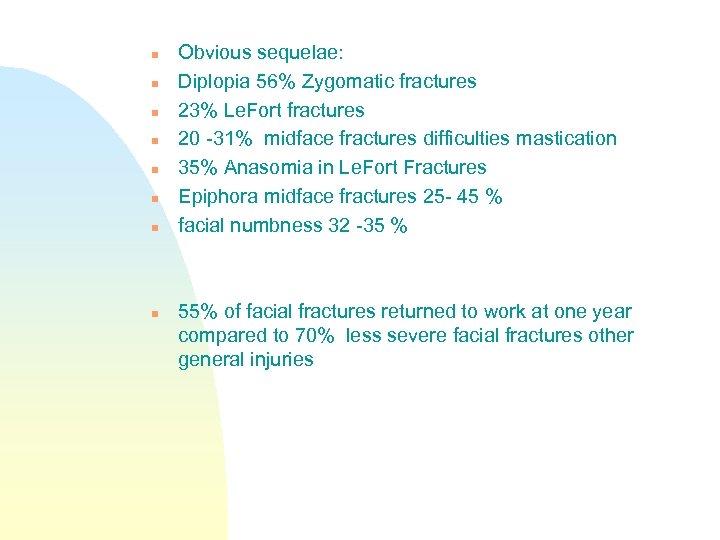 - Obvious sequelae:
- Diplopia 56% Zygomatic fractures
- 23% LeFort fractures
- 20 -31% midface fractures difficulties mastication
- 35% Anasomia in LeFort Fractures
- Epiphora midface fractures 25- 45 %
- facial numbness 32 -35 %

- 55% of facial fractures returned to work at one year compared to 70% less severe facial fractures other general injuries